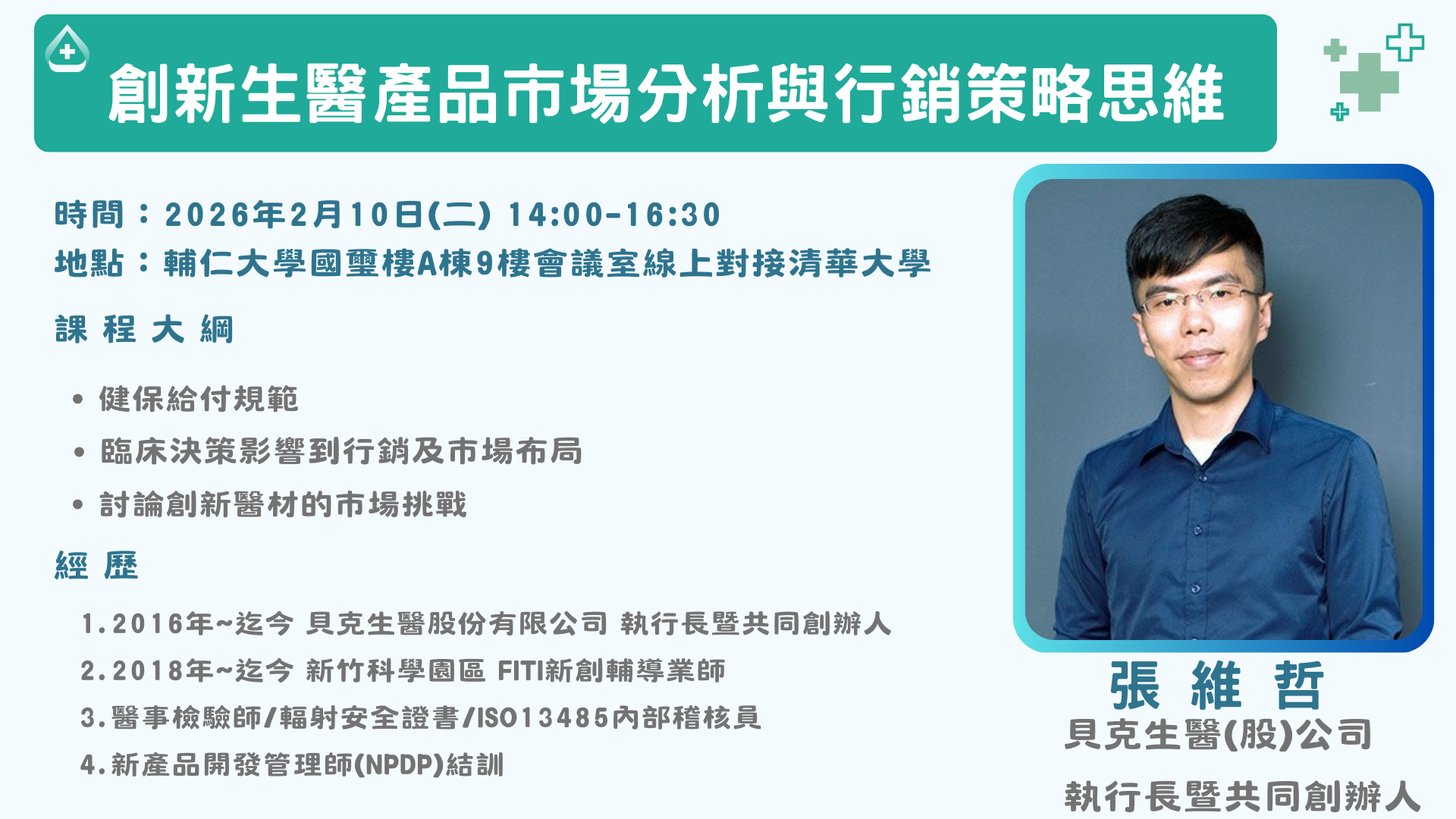 創新生醫產品市場分析與行銷策略思維

時間：2026年2月10日(二) 14:00-16:30
地點：輔仁大學國璽樓A棟9樓會議室線上對接清華大學

課 程 大 綱

• 健保給付規範
• 臨床決策影響到行銷及市場布局
• 討論創新醫材的市場挑戰

經 歷

1.2016年~迄今 貝克生醫股份有限公司 執行長暨共同創辦人
2.2018年~迄今 新竹科學園區 FITI新創輔導業師
3.醫事檢驗師/輻射安全證書/ISO13485內部稽核員
4.新產品開發管理師(NPDP)結訓

張 維 哲
貝克生醫(股)公司
執行長暨共同創辦人